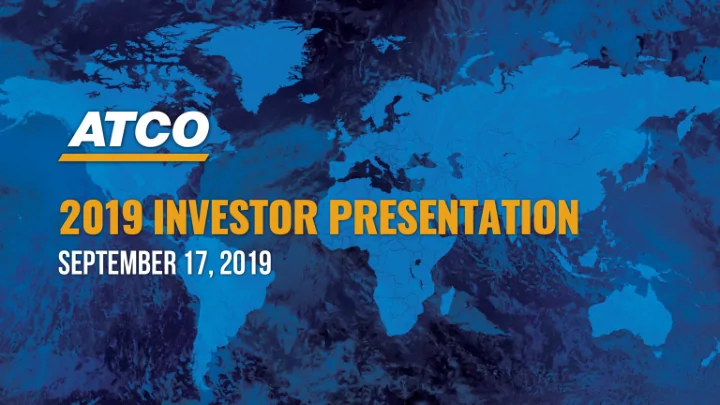 ATCO

2019 INVESTOR PRESENTATION

SEPTEMBER 17, 2019